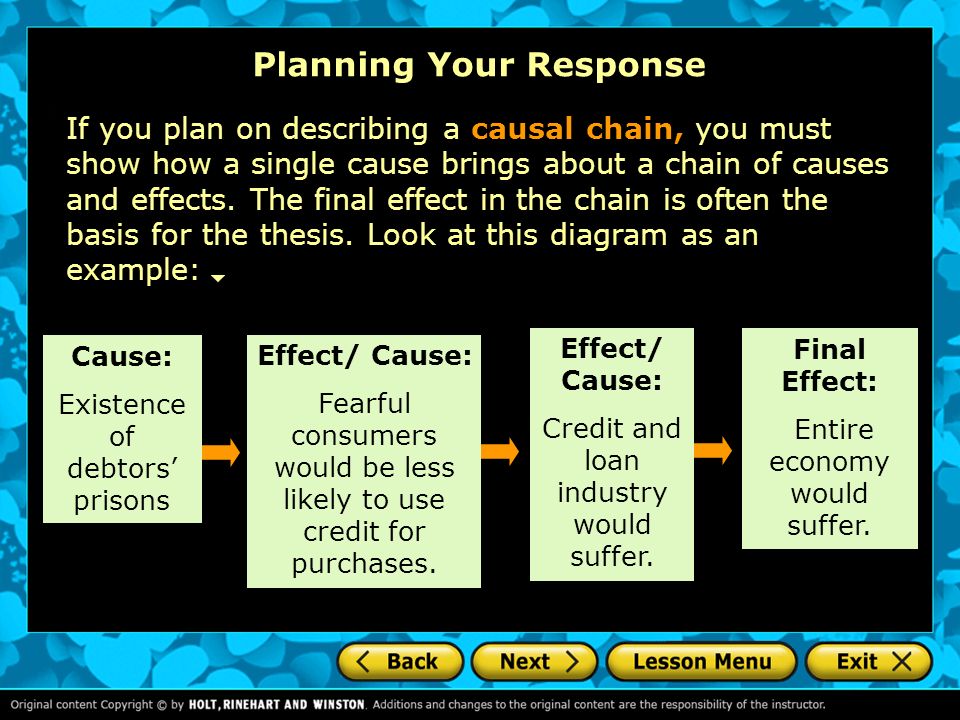 Planning Your Response

If you plan on describing a causal chain, you must show how a single cause brings about a chain of causes and effects. The final effect in the chain is often the basis for the thesis. Look at this diagram as an example:

Cause:
Existence of debtors' prisons

Effect/ Cause:
Fearful consumers would be less likely to use credit for purchases.

Effect/ Cause:
Credit and loan industry would suffer.

Final Effect:
Entire economy would suffer.

Back Next Lesson Menu Exit

Original content Copyright © by HOLT, RINEHART AND WINSTON. Additions and changes to the original content are the responsibility of the instructor.